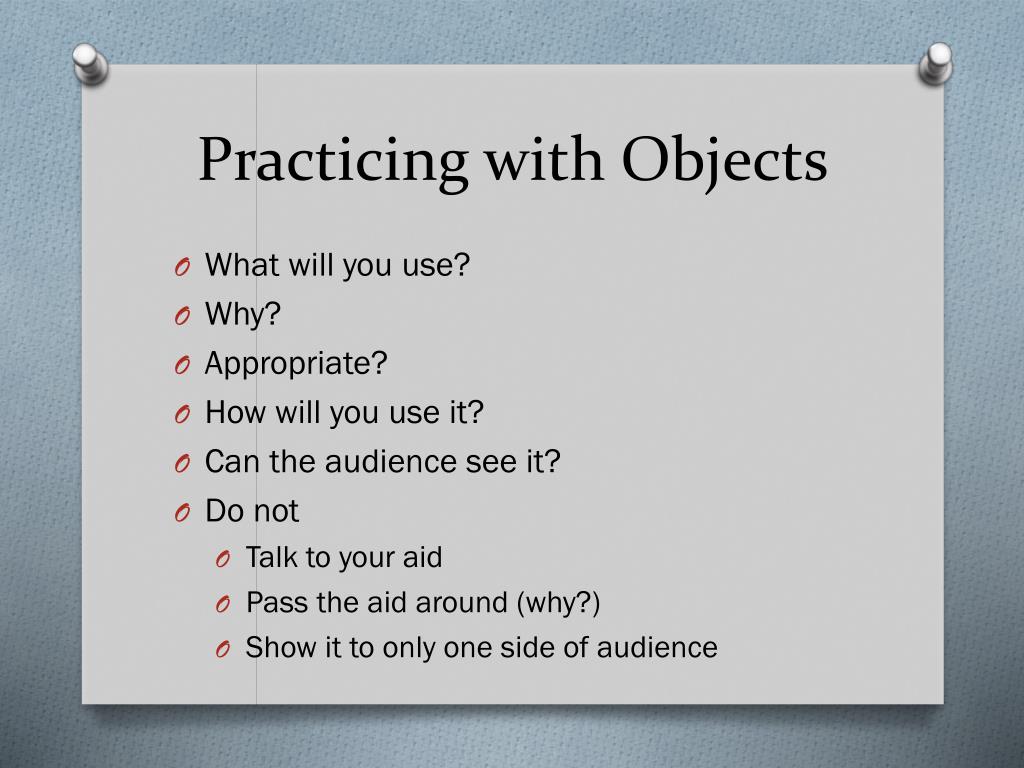 Practicing with Objects

O What will you use?
O Why?
O Appropriate?
O How will you use it?
O Can the audience see it?
O Do not
O Talk to your aid
O Pass the aid around (why?)
O Show it to only one side of audience